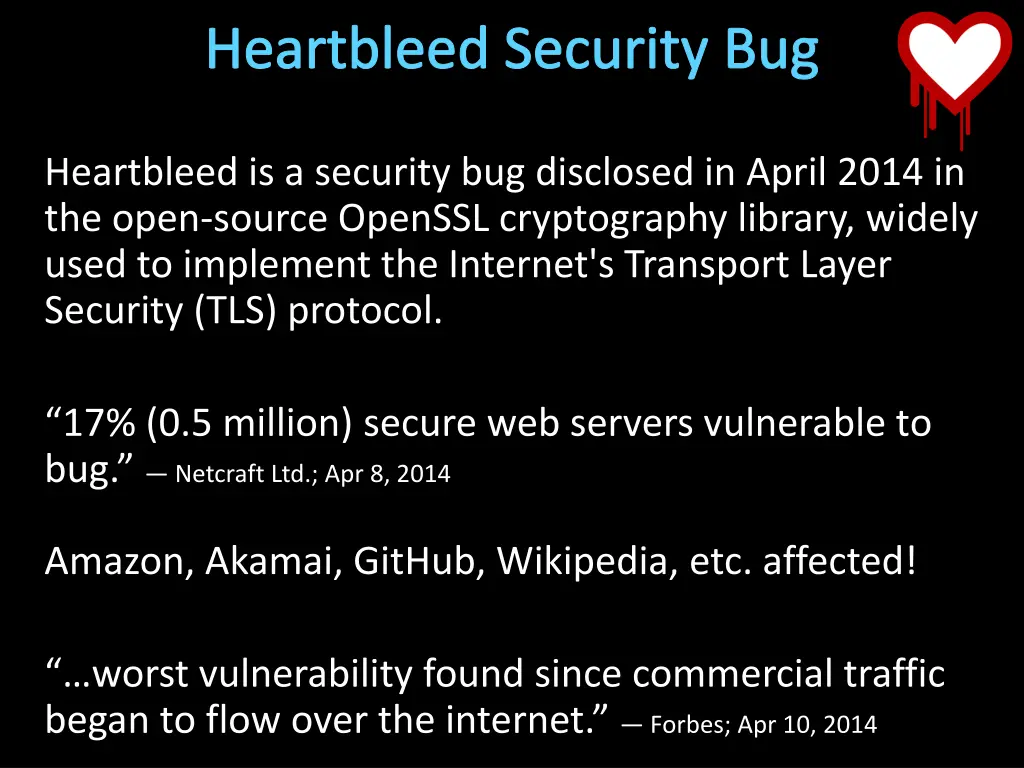 Heartbleed Security Bug

Heartbleed is a security bug disclosed in April 2014 in the open-source OpenSSL cryptography library, widely used to implement the Internet's Transport Layer Security (TLS) protocol.

“17% (0.5 million) secure web servers vulnerable to bug.” — Netcraft Ltd.; Apr 8, 2014

Amazon, Akamai, GitHub, Wikipedia, etc. affected!

“…worst vulnerability found since commercial traffic began to flow over the internet.” — Forbes; Apr 10, 2014